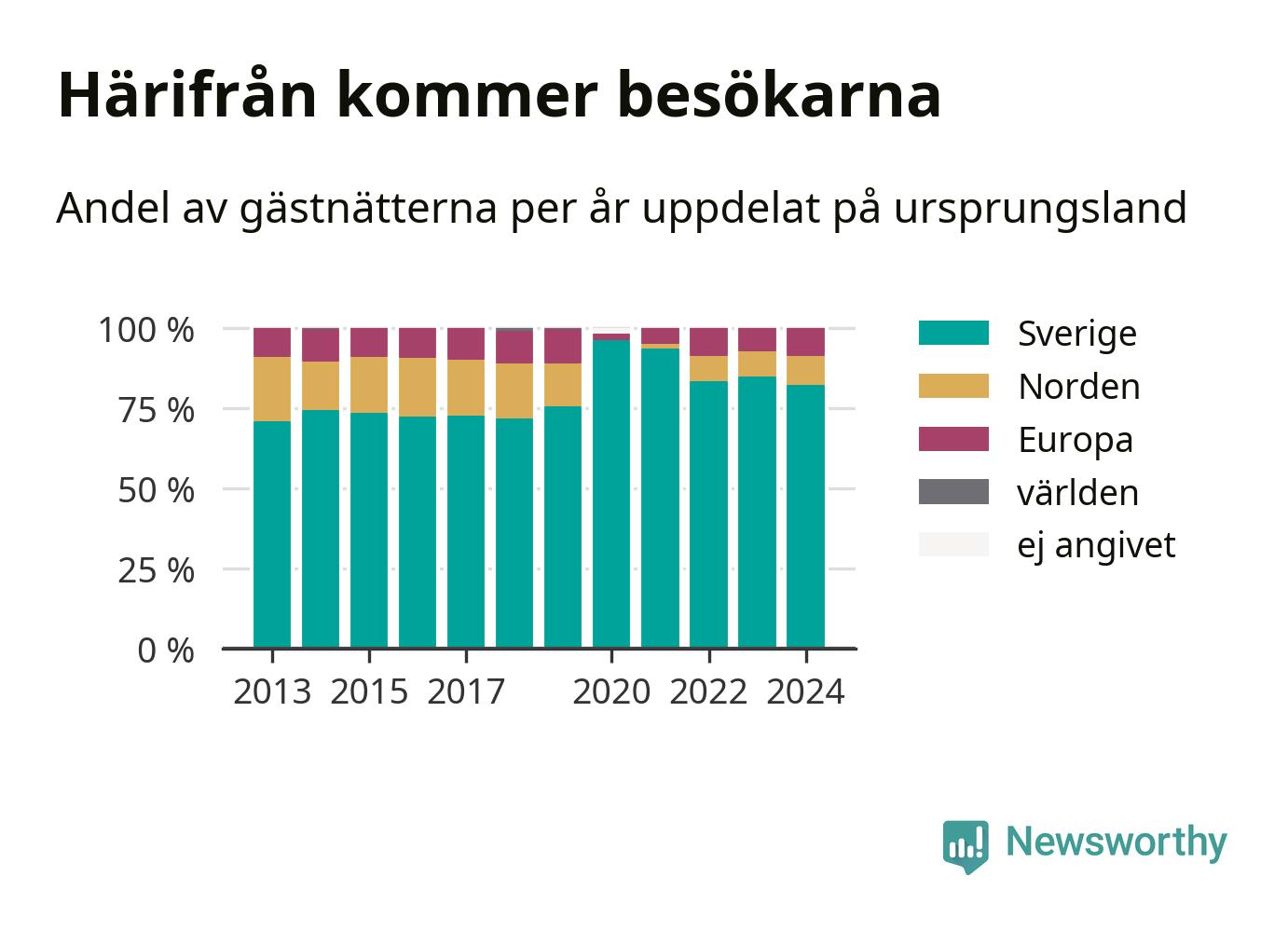 Härifrån kommer besökarna

Andel av gästnätterna per år uppdelat på ursprungsland

100 %
75 %
50 %
25 %
0 %

2013 2015 2017 2020 2022 2024

Sverige
Norden
Europa
världen
ej angivet

Newsworthy